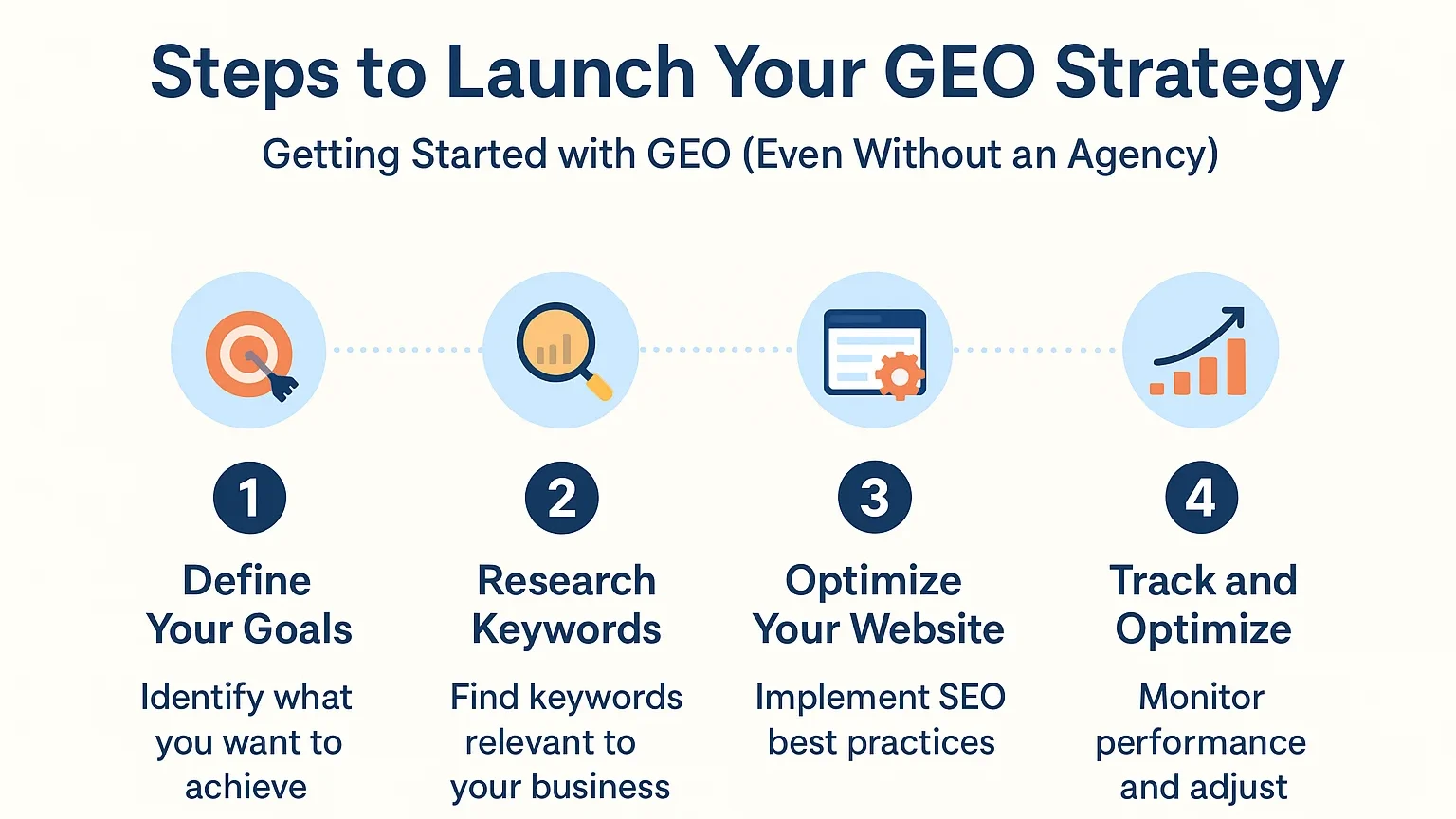 Steps to Launch Your GEO Strategy

Getting Started with GEO (Even Without an Agency)

1

Define Your Goals

Identify what you want to achieve

2

Research Keywords

Find keywords relevant to your business

3

Optimize Your Website

Implement SEO best practices

4

Track and Optimize

Monitor performance and adjust